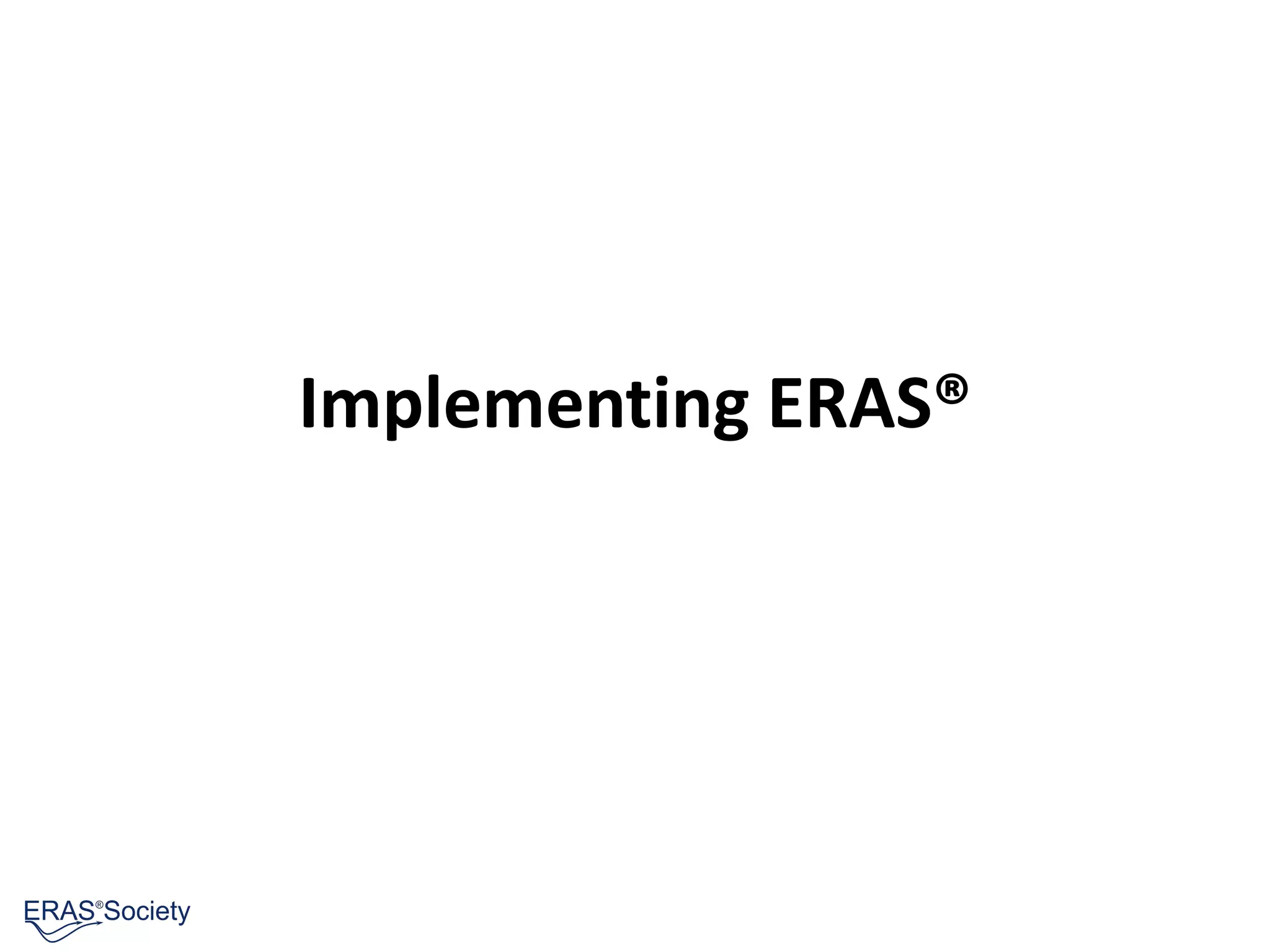 Implementing ERAS®

ERAS® Society